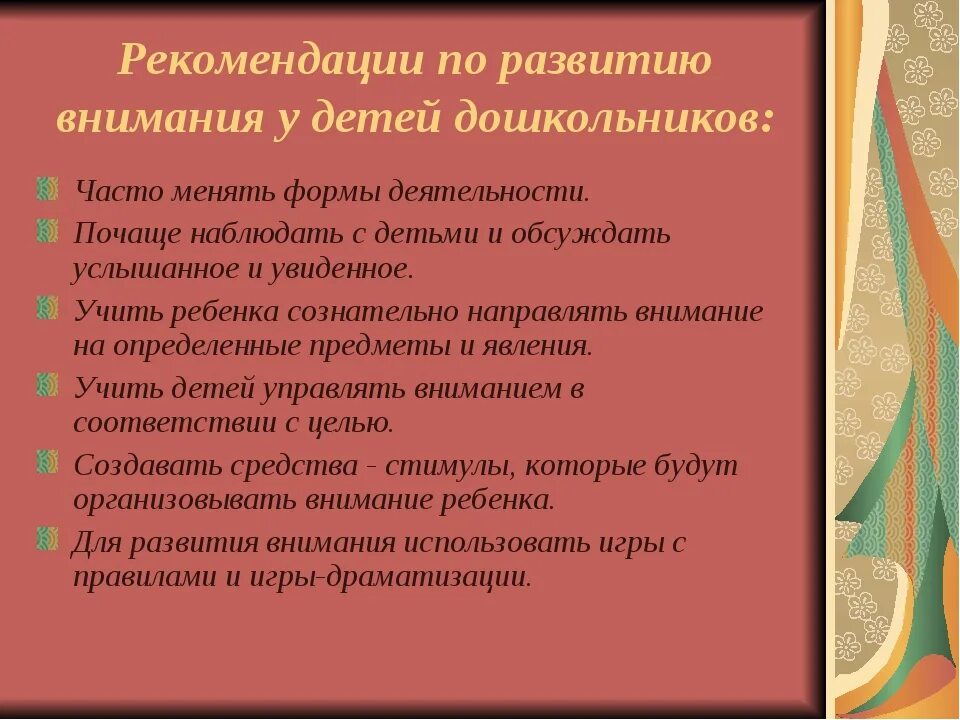 Рекомендации по развитию внимания у детей дошкольников:

Часто менять формы деятельности.

Почаще наблюдать с детьми и обсуждать услышанное и увиденное.

Учить ребенка сознательно направлять внимание на определенные предметы и явления.

Учить детей управлять вниманием в соответствии с целью.

Создавать средства - стимулы, которые будут организовывать внимание ребенка.

Для развития внимания использовать игры с правилами и игры-драматизации.